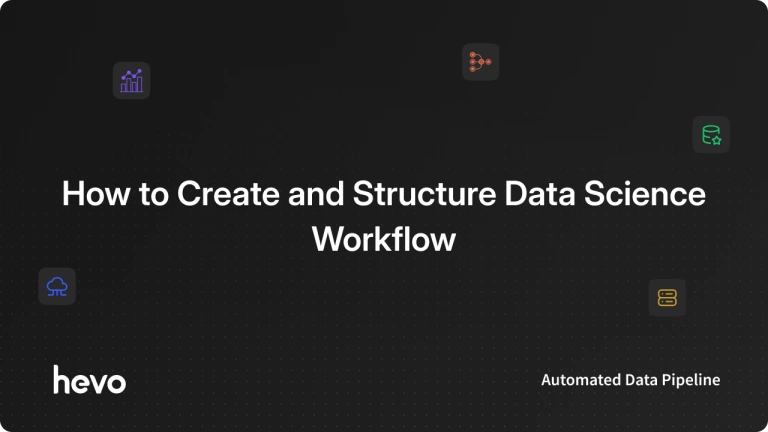 How to Create and Structure Data Science Workflow

hevo

Automated Data Pipeline